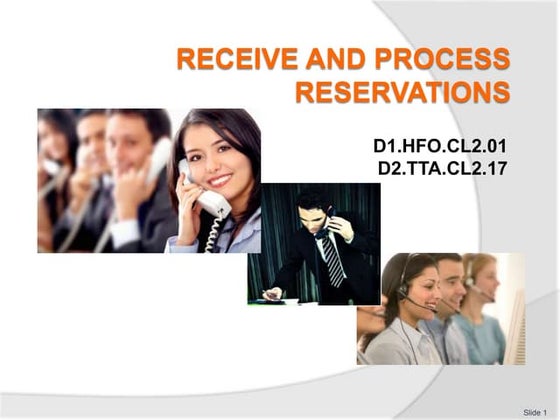 RECEIVE AND PROCESS RESERVATIONS

D1.HFO.CL2.01
D2.TTA.CL2.17

Slide 1